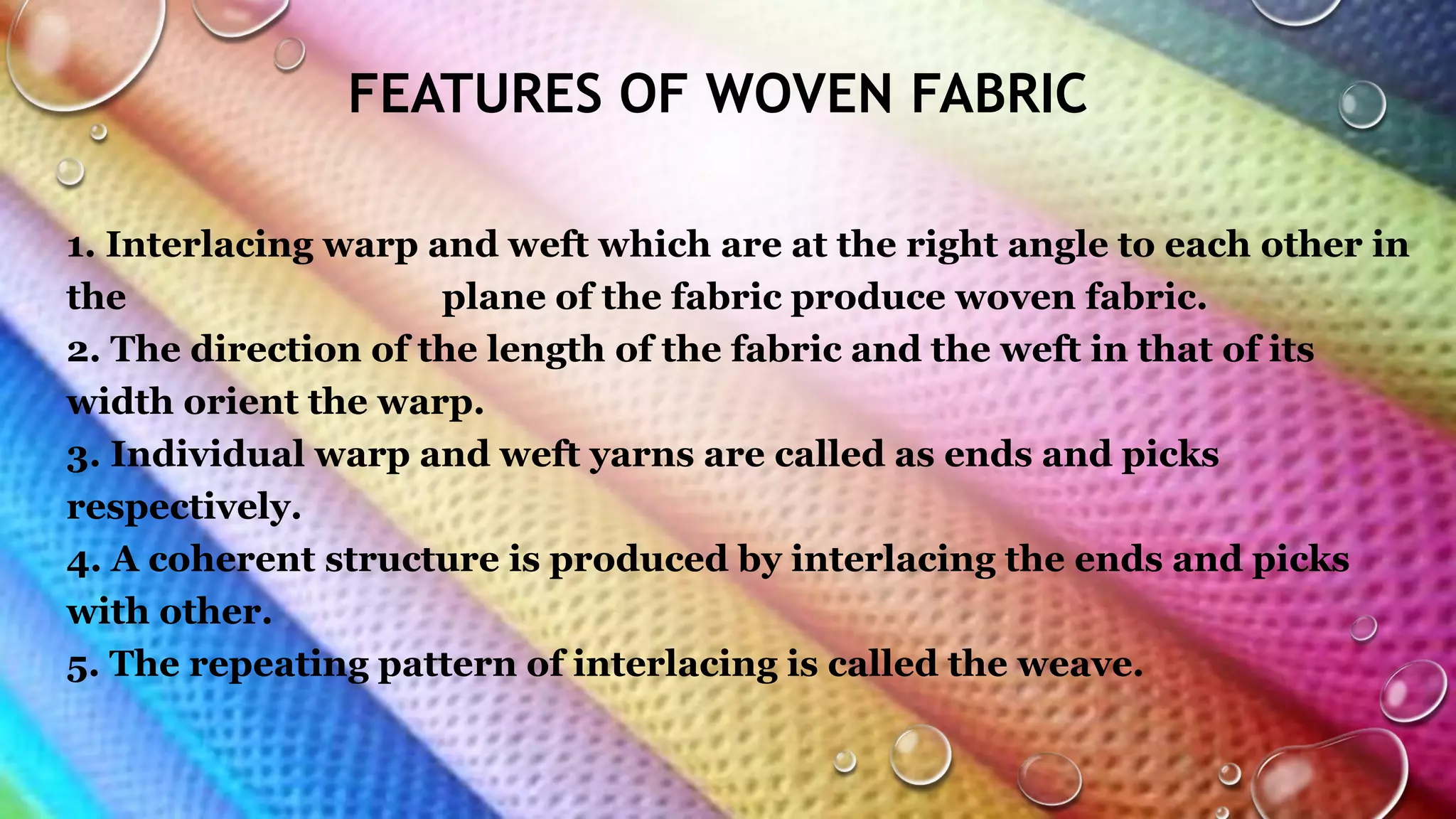 FEATURES OF WOVEN FABRIC

1. Interlacing warp and weft which are at the right angle to each other in the plane of the fabric produce woven fabric.
2. The direction of the length of the fabric and the weft in that of its width orient the warp.
3. Individual warp and weft yarns are called as ends and picks respectively.
4. A coherent structure is produced by interlacing the ends and picks with other.
5. The repeating pattern of interlacing is called the weave.